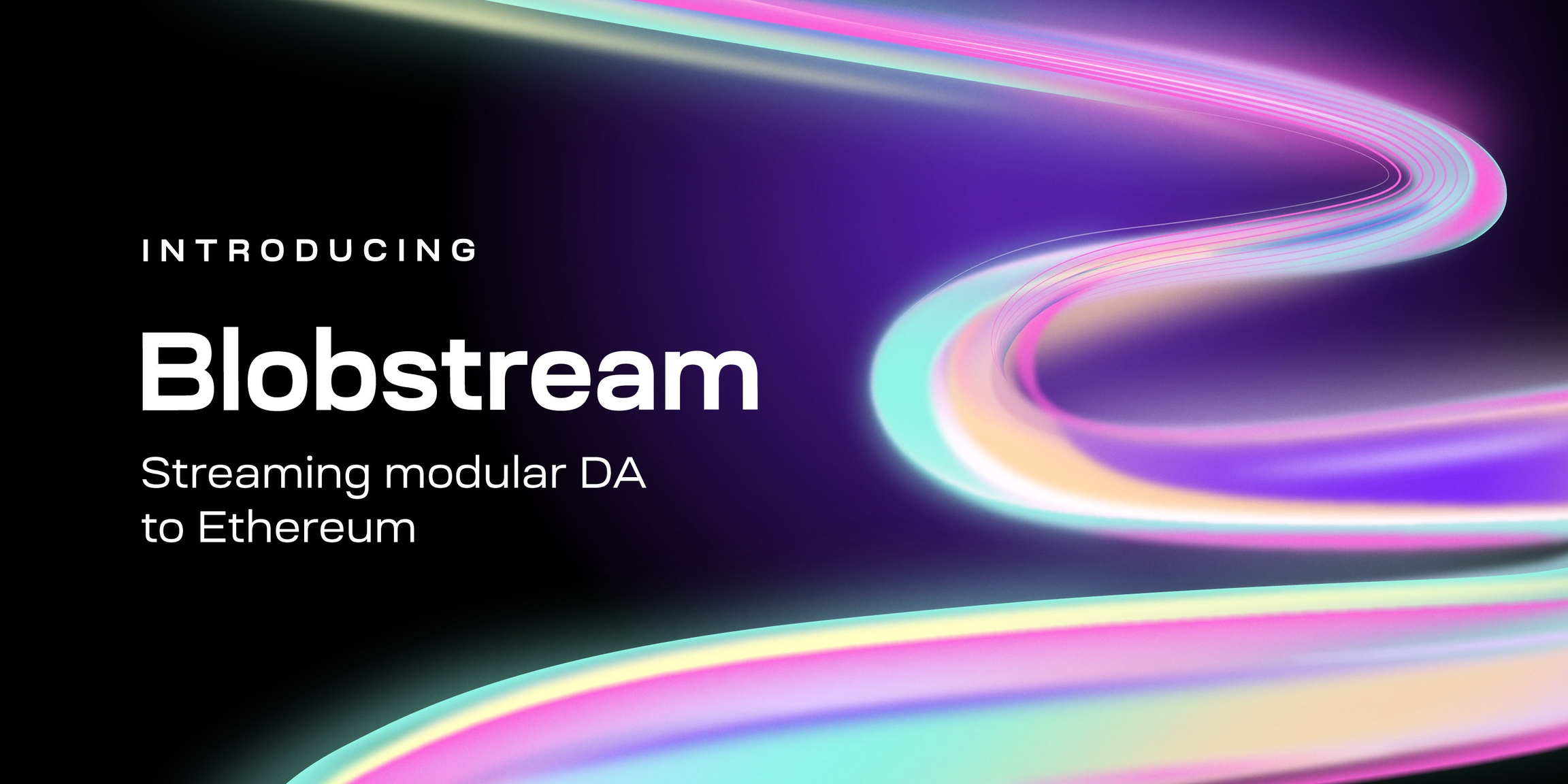 INTRODUCING

Blobstream

Streaming modular DA to Ethereum